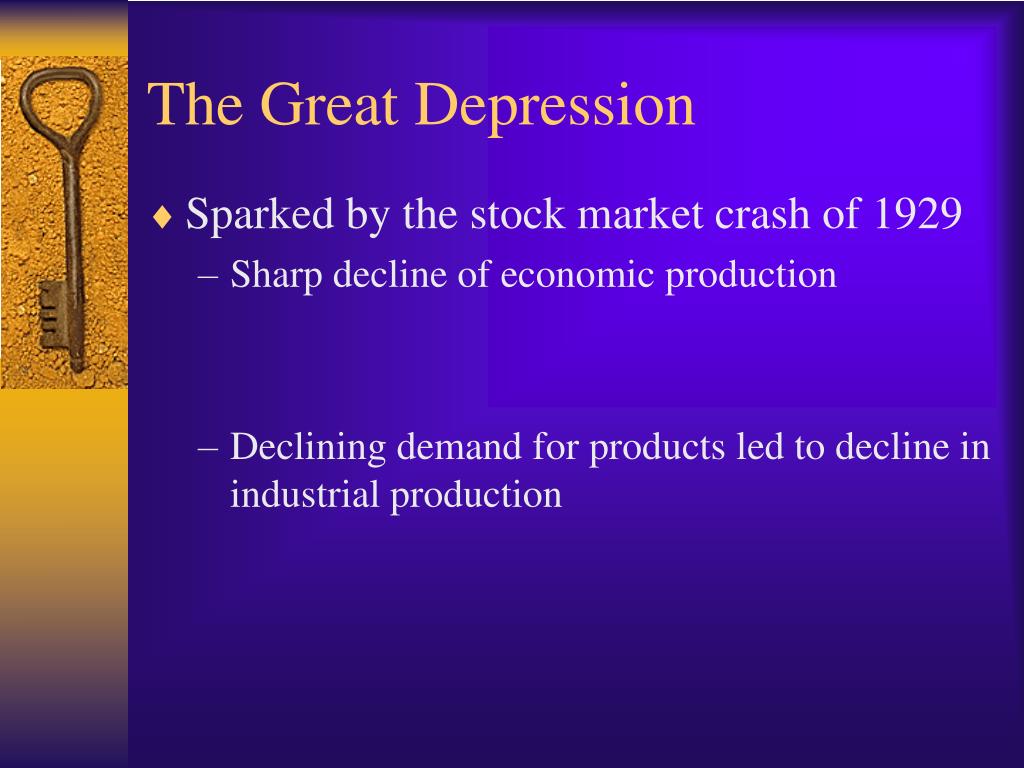 The Great Depression

♦ Sparked by the stock market crash of 1929

– Sharp decline of economic production

– Declining demand for products led to decline in industrial production